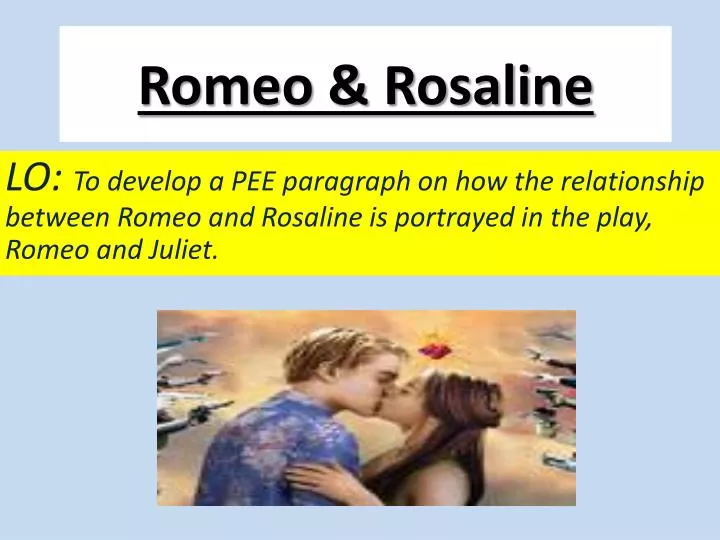 Romeo & Rosaline

LO: To develop a PEE paragraph on how the relationship between Romeo and Rosaline is portrayed in the play, Romeo and Juliet.